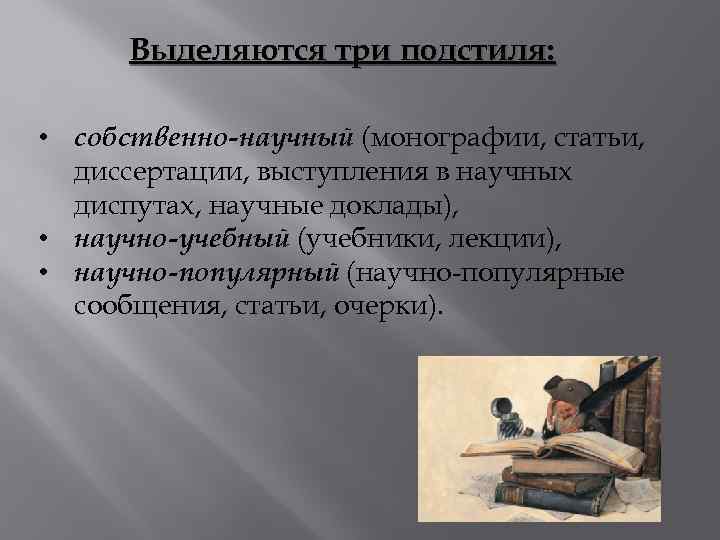 Выделяются три подстиля:

• собственно-научный (монографии, статьи, диссертации, выступления в научных диспутах, научные доклады),
• научно-учебный (учебники, лекции),
• научно-популярный (научно-популярные сообщения, статьи, очерки).